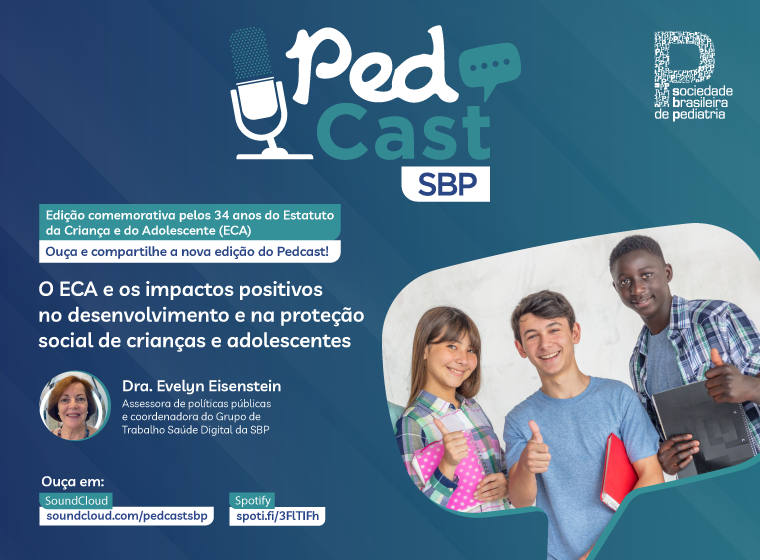 Ped Cast SBP

sociedade brasileira de pediatria

Edição comemorativa pelos 34 anos do Estatuto da Criança e do Adolescente (ECA)

Ouça e compartilhe a nova edição do Pedcast!

O ECA e os impactos positivos no desenvolvimento e na proteção social de crianças e adolescentes

Dra. Evelyn Eisenstein
Assessora de políticas públicas e coordenadora do Grupo de Trabalho Saúde Digital da SBP

Ouça em:
SoundCloud
soundcloud.com/pedcastsbp
Spotify
spoti.fi/3FlTIFh